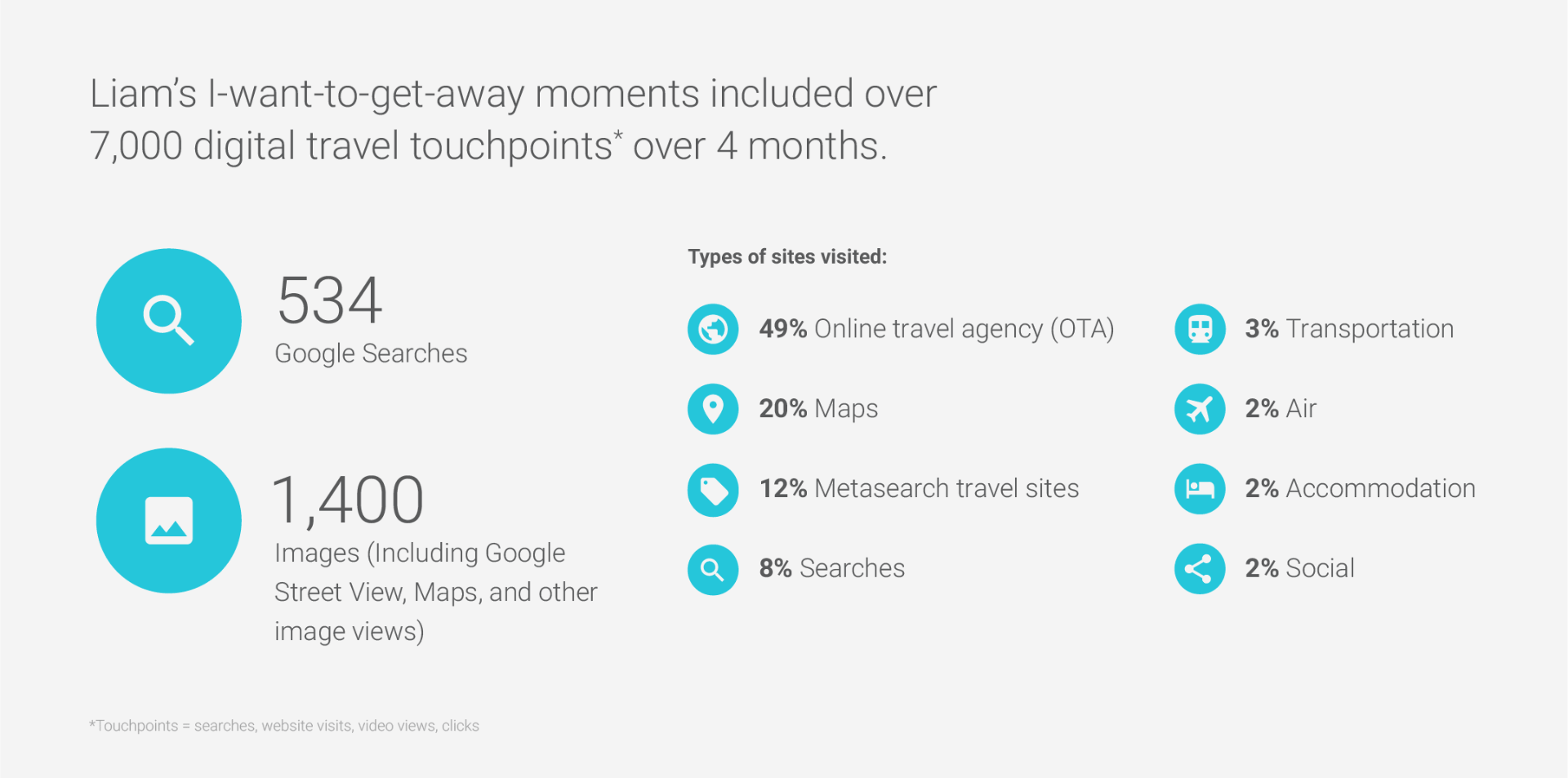 Liam's I-want-to-get-away moments included over 7,000 digital travel touchpoints* over 4 months.

534
Google Searches

1,400
Images (Including Google Street View, Maps, and other image views)

Types of sites visited:

49% Online travel agency (OTA)

20% Maps

12% Metasearch travel sites

8% Searches

3% Transportation

2% Air

2% Accommodation

2% Social

*Touchpoints = searches, website visits, video views, clicks